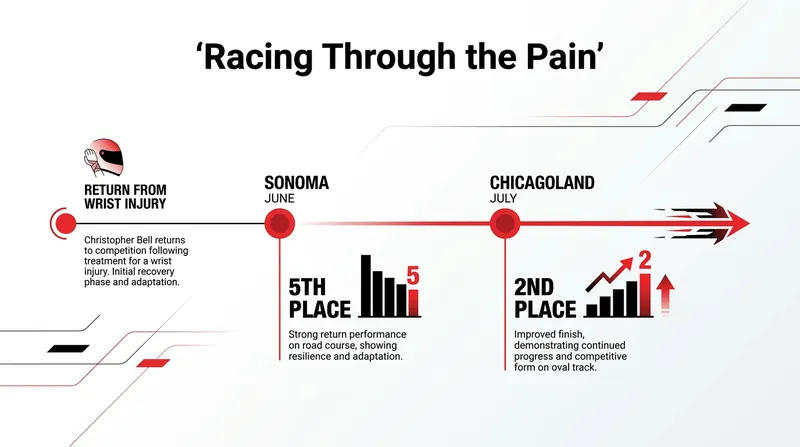 ‘Racing Through the Pain’

RETURN FROM WRIST INJURY

Christopher Bell returns to competition following treatment for a wrist injury. Initial recovery phase and adaptation.

SONOMA
JUNE

5TH PLACE

5

Strong return performance on road course, showing resilience and adaptation.

CHICAGOLAND
JULY

2ND PLACE

2

Improved finish, demonstrating continued progress and competitive form on oval track.